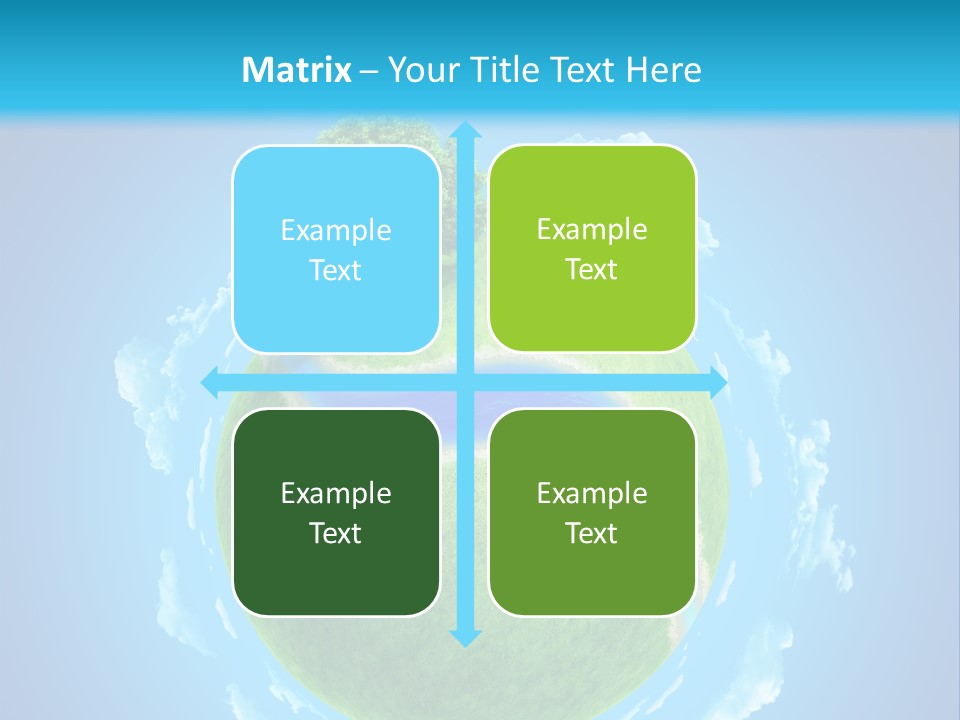 Matrix – Your Title Text Here

Example Text

Example Text

Example Text

Example Text